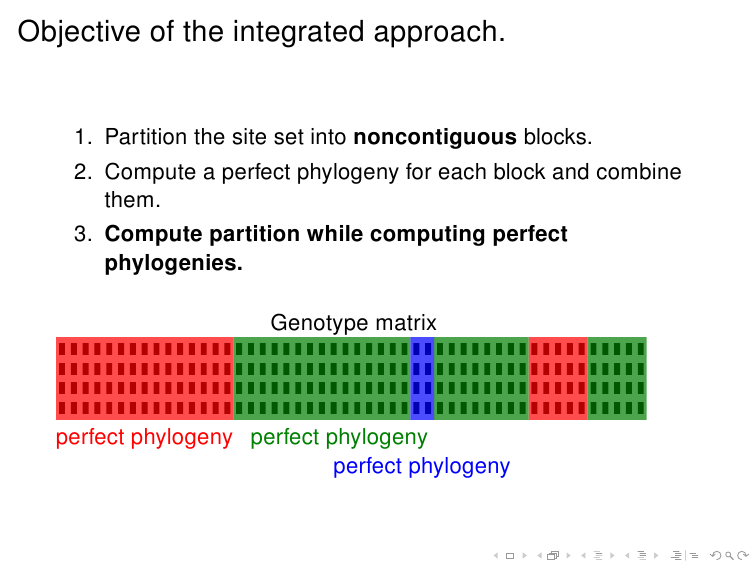 Objective of the integrated approach.

1. Partition the site set into **noncontiguous** blocks.
2. Compute a perfect phylogeny for each block and combine them.
3. **Compute partition while computing perfect phylogenies.**

Genotype matrix

perfect phylogeny perfect phylogeny

perfect phylogeny